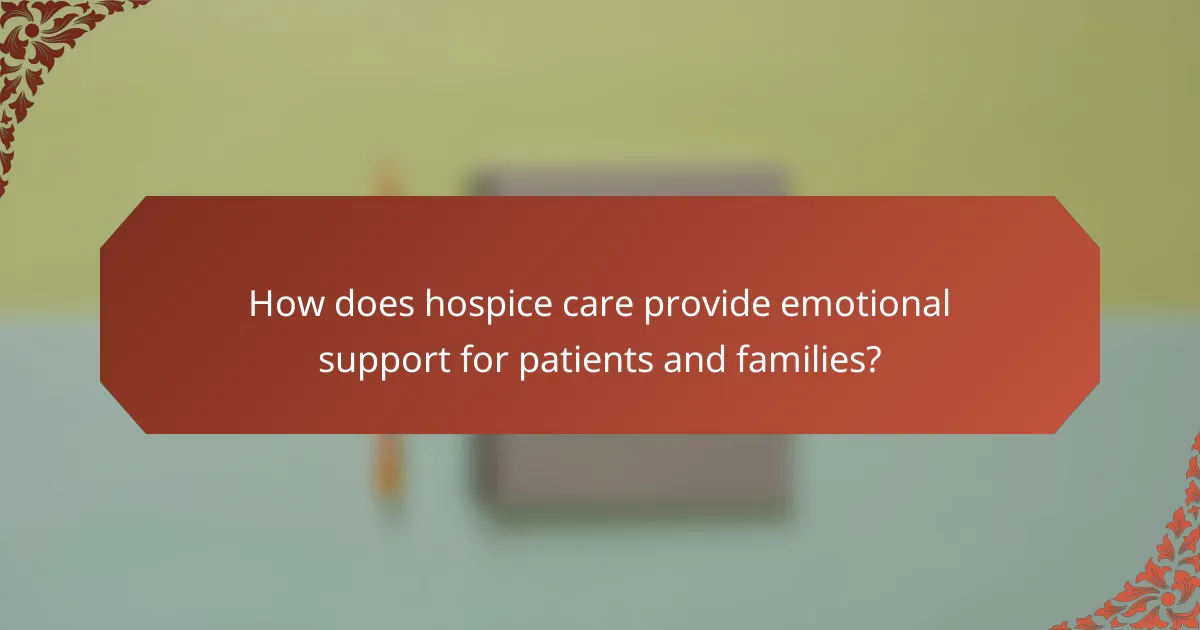 How does hospice care provide emotional support for patients and families?